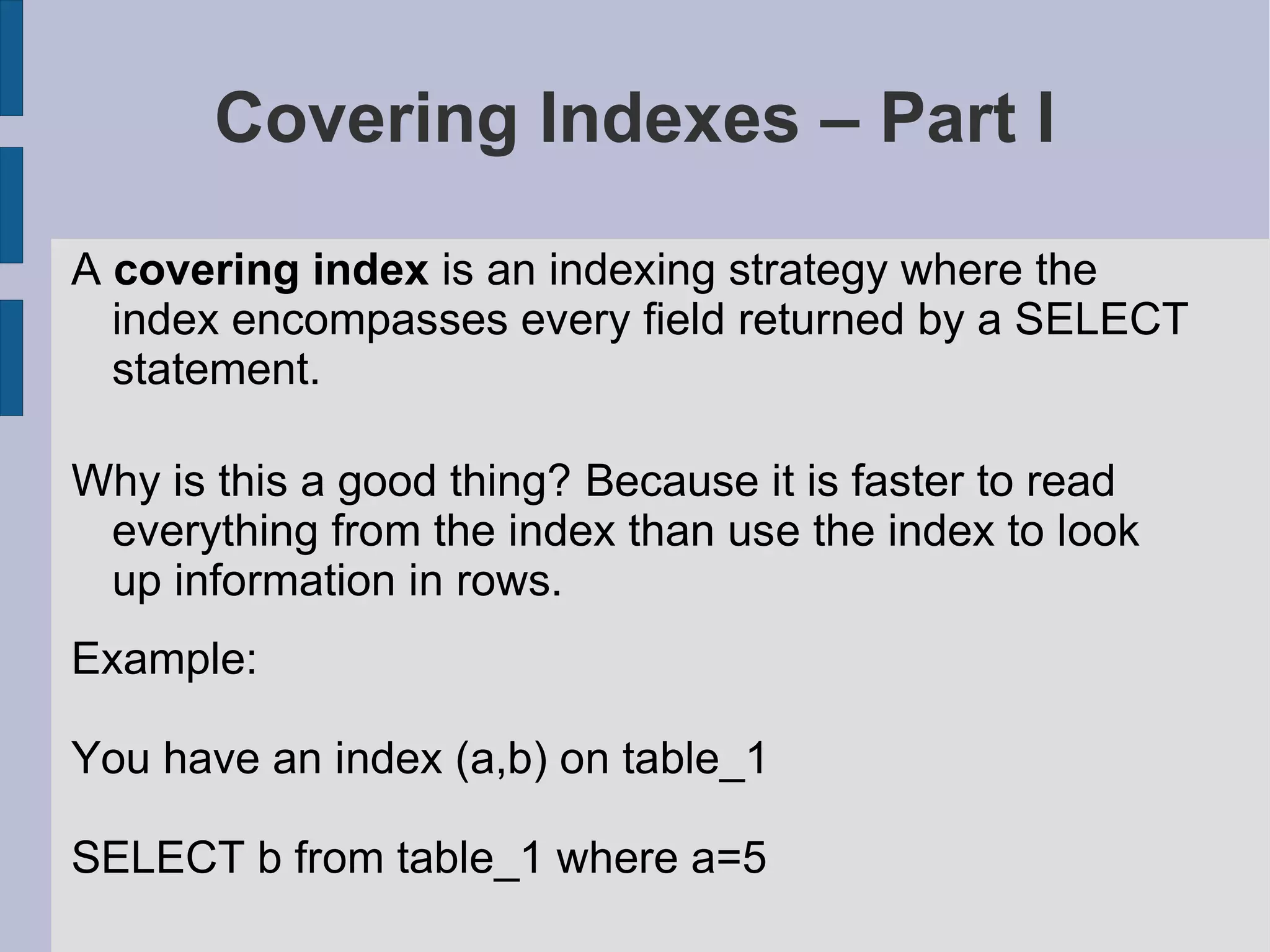 Covering Indexes – Part I

A covering index is an indexing strategy where the index encompasses every field returned by a SELECT statement.

Why is this a good thing? Because it is faster to read everything from the index than use the index to look up information in rows.

Example:

You have an index (a,b) on table_1

SELECT b from table_1 where a=5